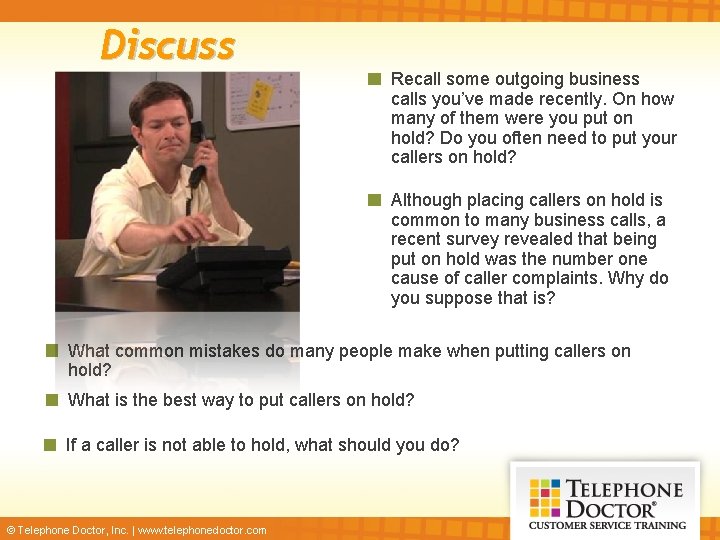 Discuss

Recall some outgoing business calls you've made recently. On how many of them were you put on hold? Do you often need to put your callers on hold?

Although placing callers on hold is common to many business calls, a recent survey revealed that being put on hold was the number one cause of caller complaints. Why do you suppose that is?

What common mistakes do many people make when putting callers on hold?

What is the best way to put callers on hold?

If a caller is not able to hold, what should you do?

TELEPHONE DOCTOR®
CUSTOMER SERVICE TRAINING

© Telephone Doctor, Inc. | www.telephonedoctor.com